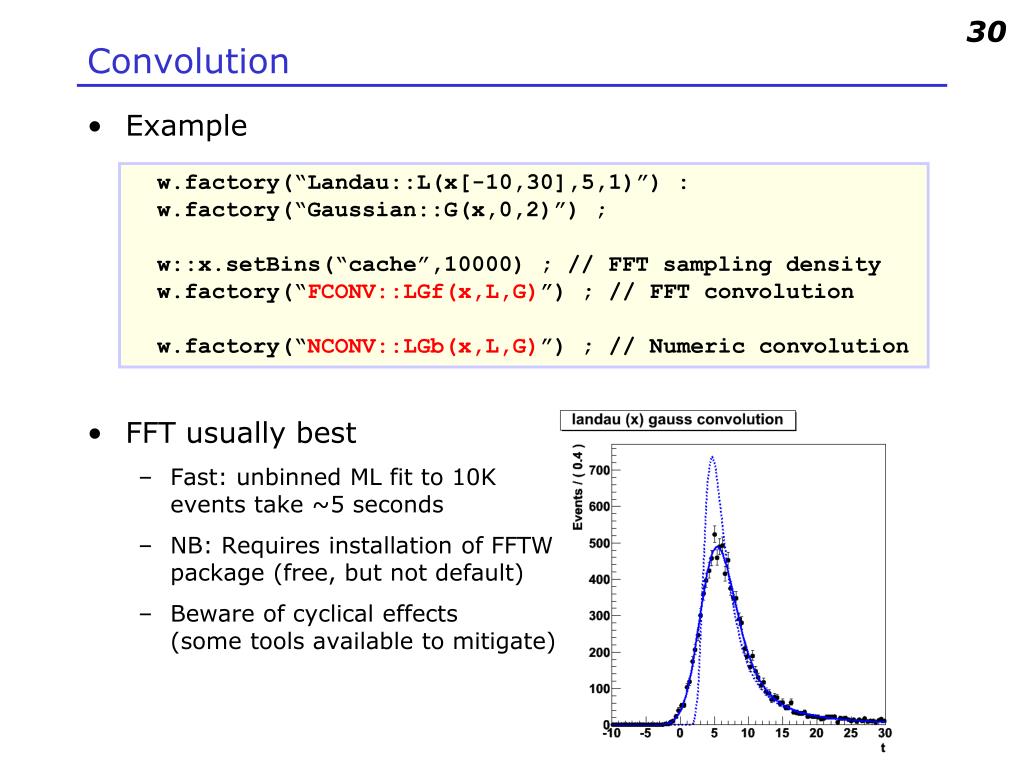 30

Convolution

• Example

w.factory(“Landau::L(x[-10,30],5,1)”) :
w.factory(“Gaussian::G(x,0,2)”) ;

w::x.setBins(“cache”,10000) ; // FFT sampling density
w.factory(“FCONV::LGf(x,L,G)”) ; // FFT convolution

w.factory(“NCONV::LGb(x,L,G)”) ; // Numeric convolution

• FFT usually best
– Fast: unbinned ML fit to 10K events take ~5 seconds
– NB: Requires installation of FFTW package (free, but not default)
– Beware of cyclical effects (some tools available to mitigate)

landau (x) gauss convolution

Events / ( 0.4 )

700
600
500
400
300
200
100
0

-10 -5 0 5 10 15 20 25 30
t